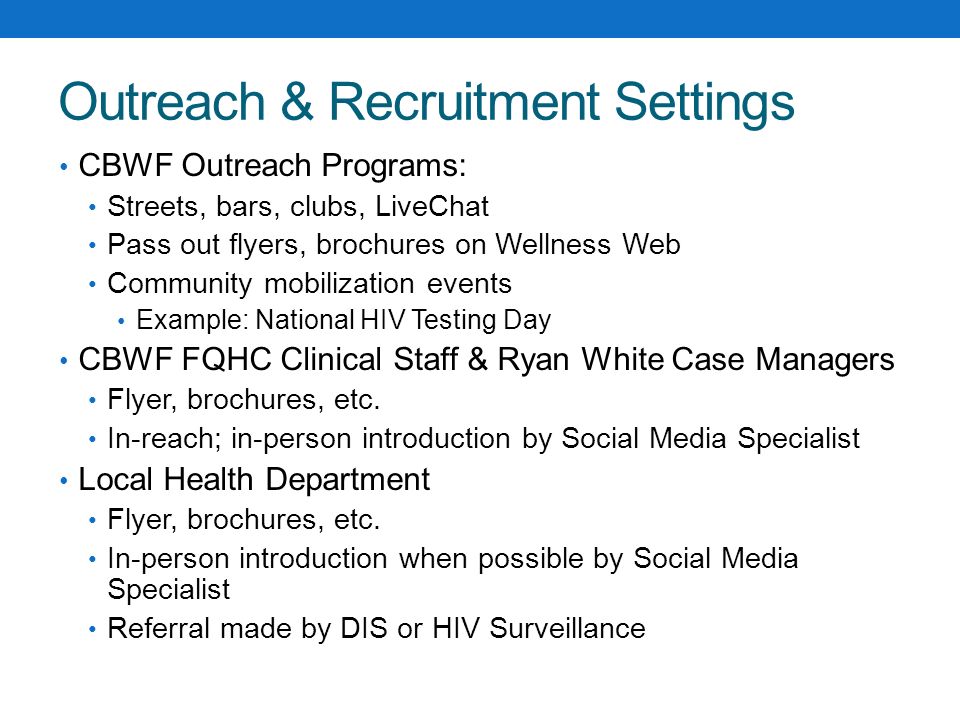 Outreach & Recruitment Settings

• CBWF Outreach Programs:
  • Streets, bars, clubs, LiveChat
  • Pass out flyers, brochures on Wellness Web
  • Community mobilization events
    • Example: National HIV Testing Day
• CBWF FQHC Clinical Staff & Ryan White Case Managers
  • Flyer, brochures, etc.
  • In-reach; in-person introduction by Social Media Specialist
• Local Health Department
  • Flyer, brochures, etc.
  • In-person introduction when possible by Social Media Specialist
  • Referral made by DIS or HIV Surveillance